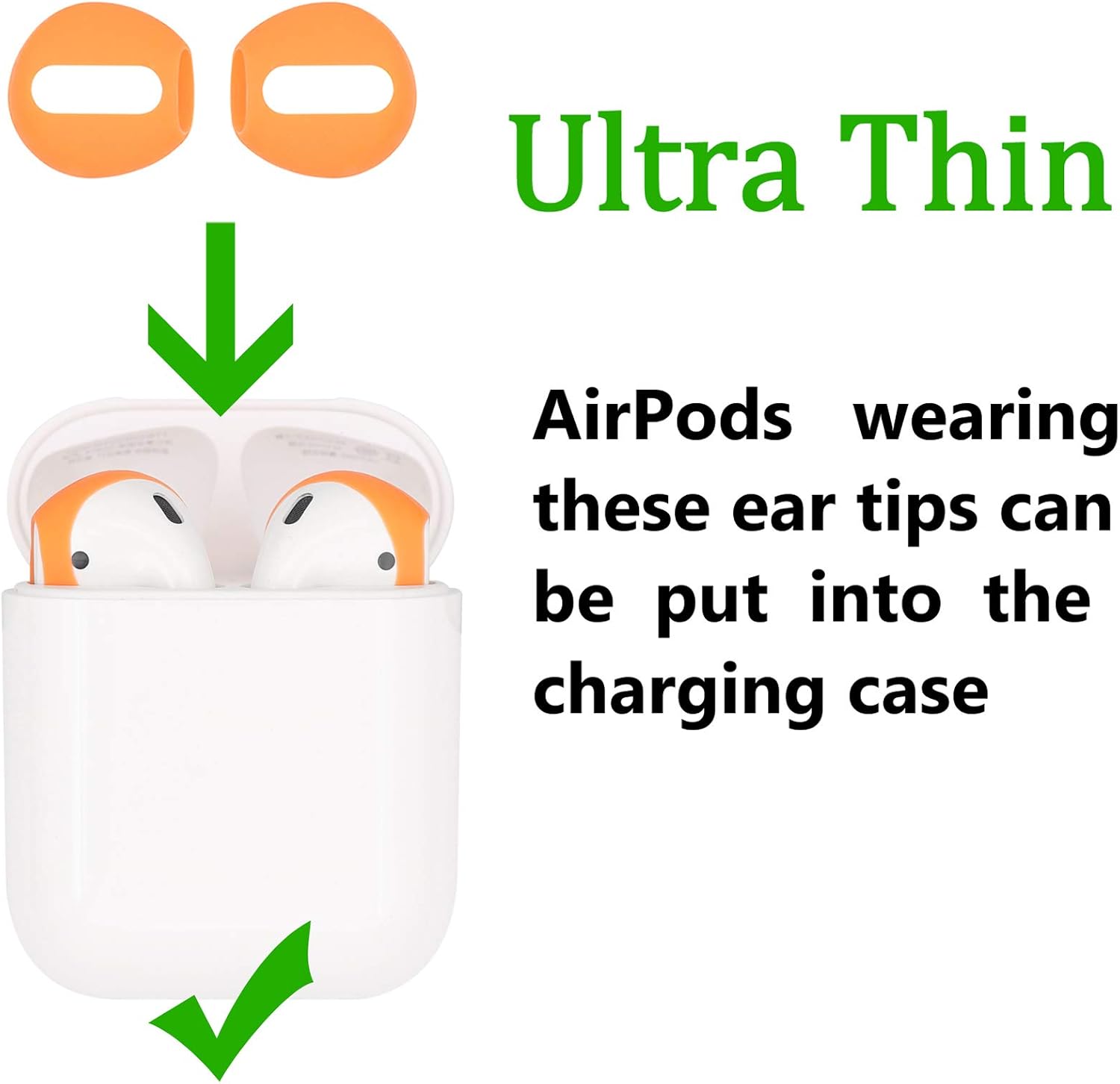 Ultra Thin

AirPods wearing these ear tips can be put into the charging case